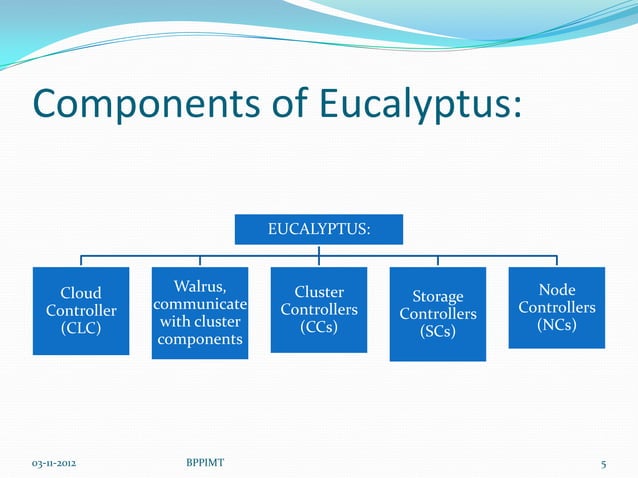 Components of Eucalyptus:

EUCALYPTUS:

Cloud Controller (CLC)

Walrus, communicate with cluster components

Cluster Controllers (CCs)

Storage Controllers (SCs)

Node Controllers (NCs)

03-11-2012 BPPIMT 5